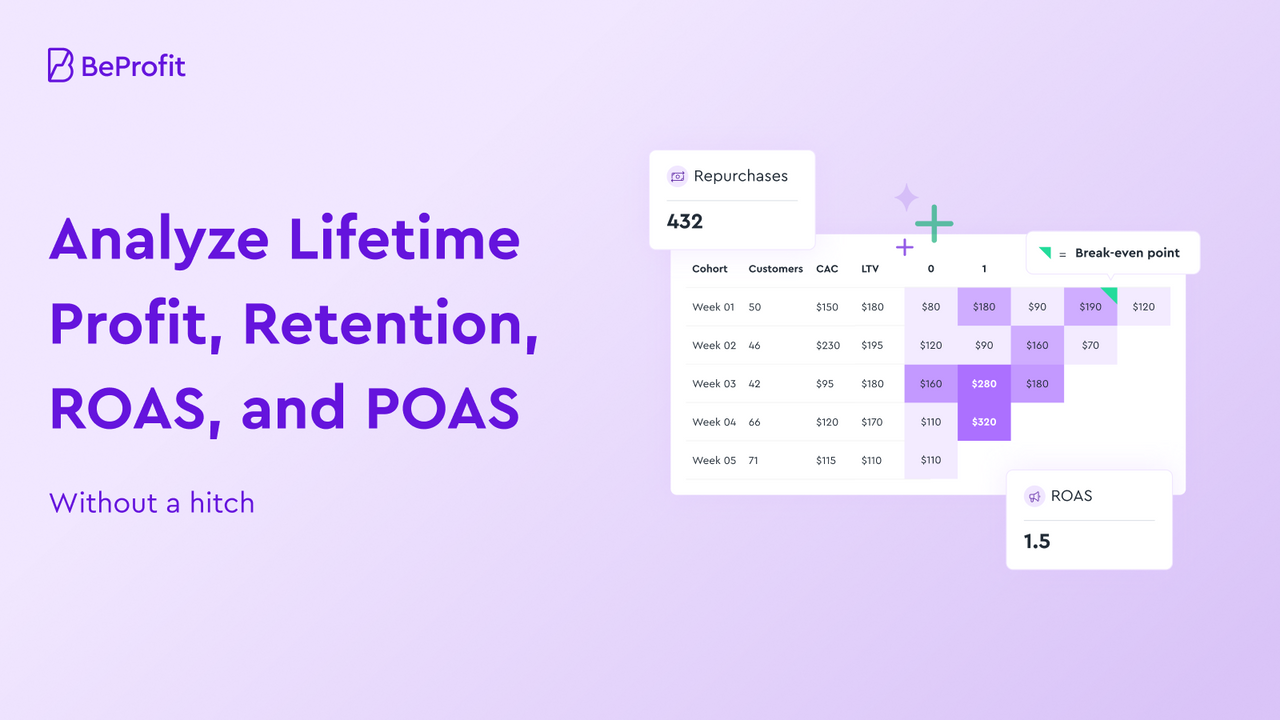 BeProfit

Analyze Lifetime Profit, Retention, ROAS, and POAS

Without a hitch

Repurchases
432

= Break-even point

| Cohort | Customers | CAC | LTV | 0 | 1 | | | |
|---|---|---|---|---|---|---|---|---|
| Week 01 | 50 | \$150 | \$180 | \$80 | \$180 | \$90 | \$190 | \$120 |
| Week 02 | 46 | \$230 | \$195 | \$120 | \$90 | \$160 | \$70 | |
| Week 03 | 42 | \$95 | \$180 | \$160 | \$280 | \$180 | | |
| Week 04 | 66 | \$120 | \$170 | \$110 | \$320 | | | |
| Week 05 | 71 | \$115 | \$110 | \$110 | | | | |

ROAS
1.5